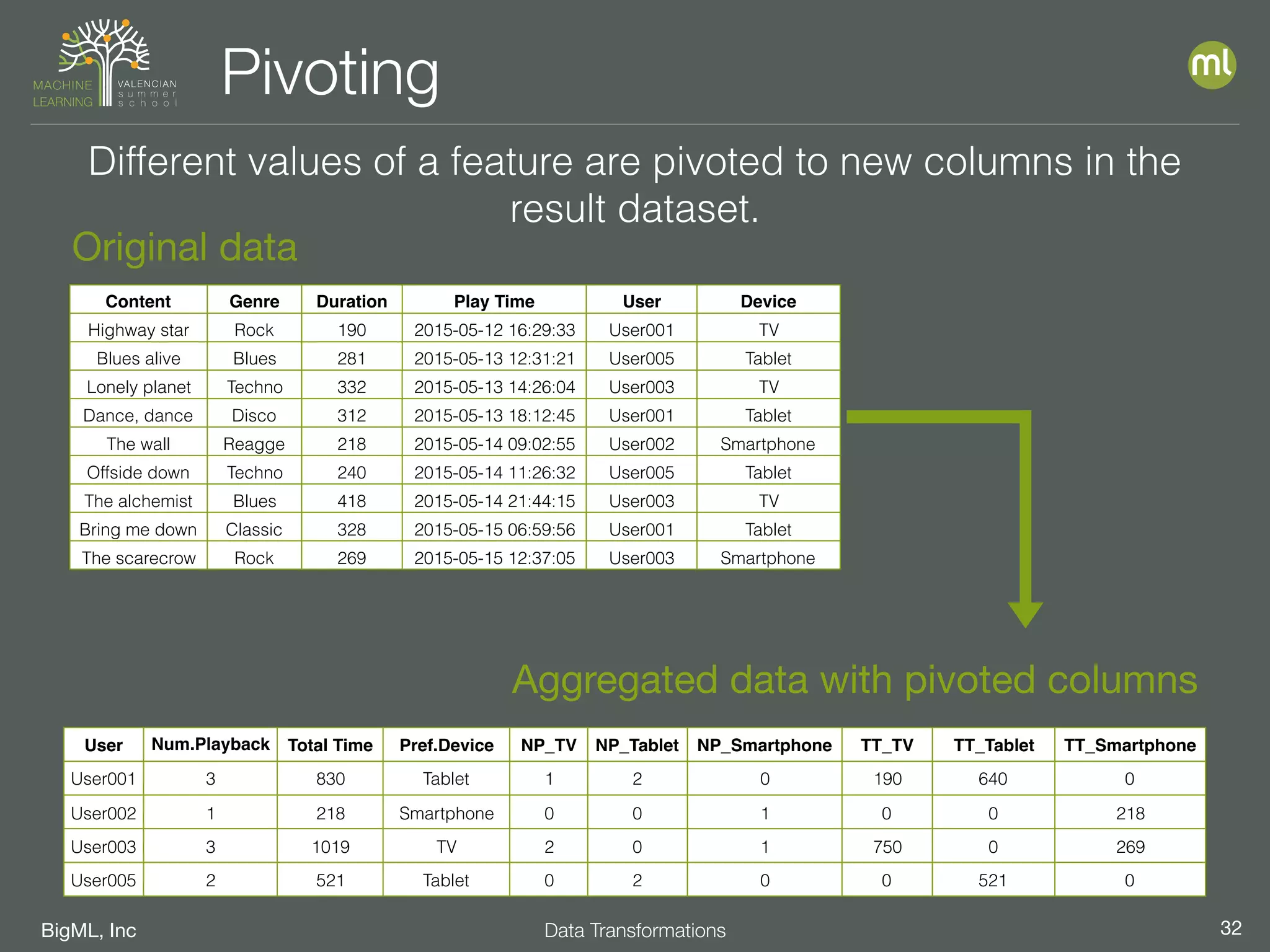 MACHINE LEARNING VALENCIAN summer school

Pivoting

ml

Different values of a feature are pivoted to new columns in the result dataset.

Original data

| Content | Genre | Duration | Play Time | User | Device |
|---|---|---|---|---|---|
| Highway star | Rock | 190 | 2015-05-12 16:29:33 | User001 | TV |
| Blues alive | Blues | 281 | 2015-05-13 12:31:21 | User005 | Tablet |
| Lonely planet | Techno | 332 | 2015-05-13 14:26:04 | User003 | TV |
| Dance, dance | Disco | 312 | 2015-05-13 18:12:45 | User001 | Tablet |
| The wall | Reagge | 218 | 2015-05-14 09:02:55 | User002 | Smartphone |
| Offside down | Techno | 240 | 2015-05-14 11:26:32 | User005 | Tablet |
| The alchemist | Blues | 418 | 2015-05-14 21:44:15 | User003 | TV |
| Bring me down | Classic | 328 | 2015-05-15 06:59:56 | User001 | Tablet |
| The scarecrow | Rock | 269 | 2015-05-15 12:37:05 | User003 | Smartphone |

Aggregated data with pivoted columns

| User | Num.Playback | Total Time | Pref.Device | NP_TV | NP_Tablet | NP_Smartphone | TT_TV | TT_Tablet | TT_Smartphone |
|---|---|---|---|---|---|---|---|---|---|
| User001 | 3 | 830 | Tablet | 1 | 2 | 0 | 190 | 640 | 0 |
| User002 | 1 | 218 | Smartphone | 0 | 0 | 1 | 0 | 0 | 218 |
| User003 | 3 | 1019 | TV | 2 | 0 | 1 | 750 | 0 | 269 |
| User005 | 2 | 521 | Tablet | 0 | 2 | 0 | 0 | 521 | 0 |

BigML, Inc

Data Transformations

32